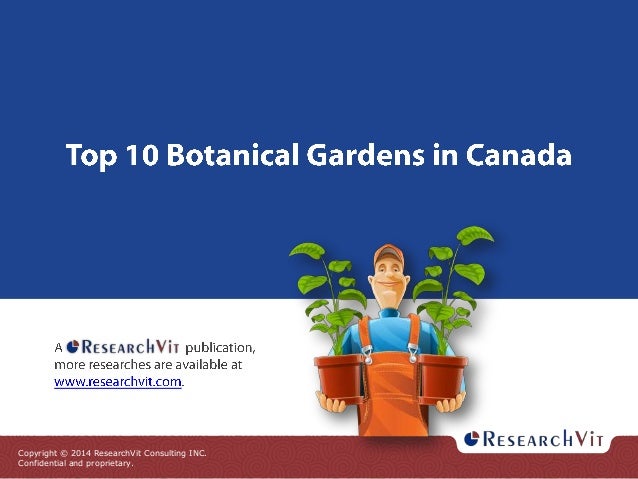 Top 10 Botanical Gardens in Canada

A ResearchVit publication, more researches are available at www.researchvit.com.

ResearchVit

Copyright © 2014 ResearchVit Consulting INC. Confidential and proprietary.